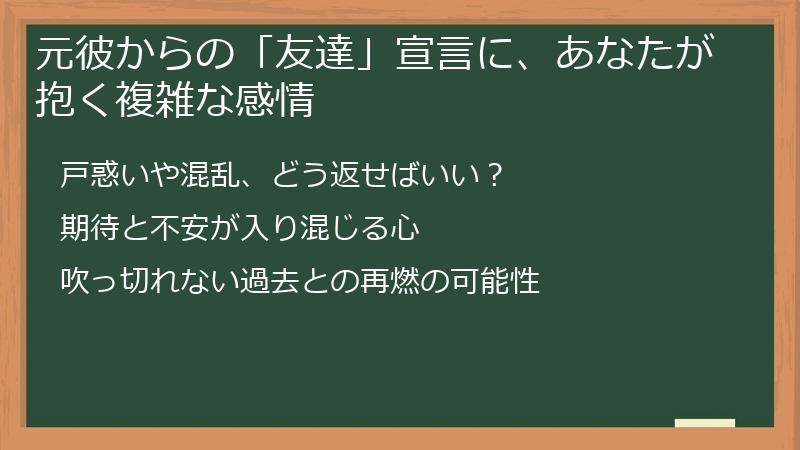 元彼からの「友達」宣言に、あなたが抱く複雑な感情

戸惑いや混乱、どう返せばいい？

期待と不安が入り混じる心

吹っ切れない過去との再燃の可能性